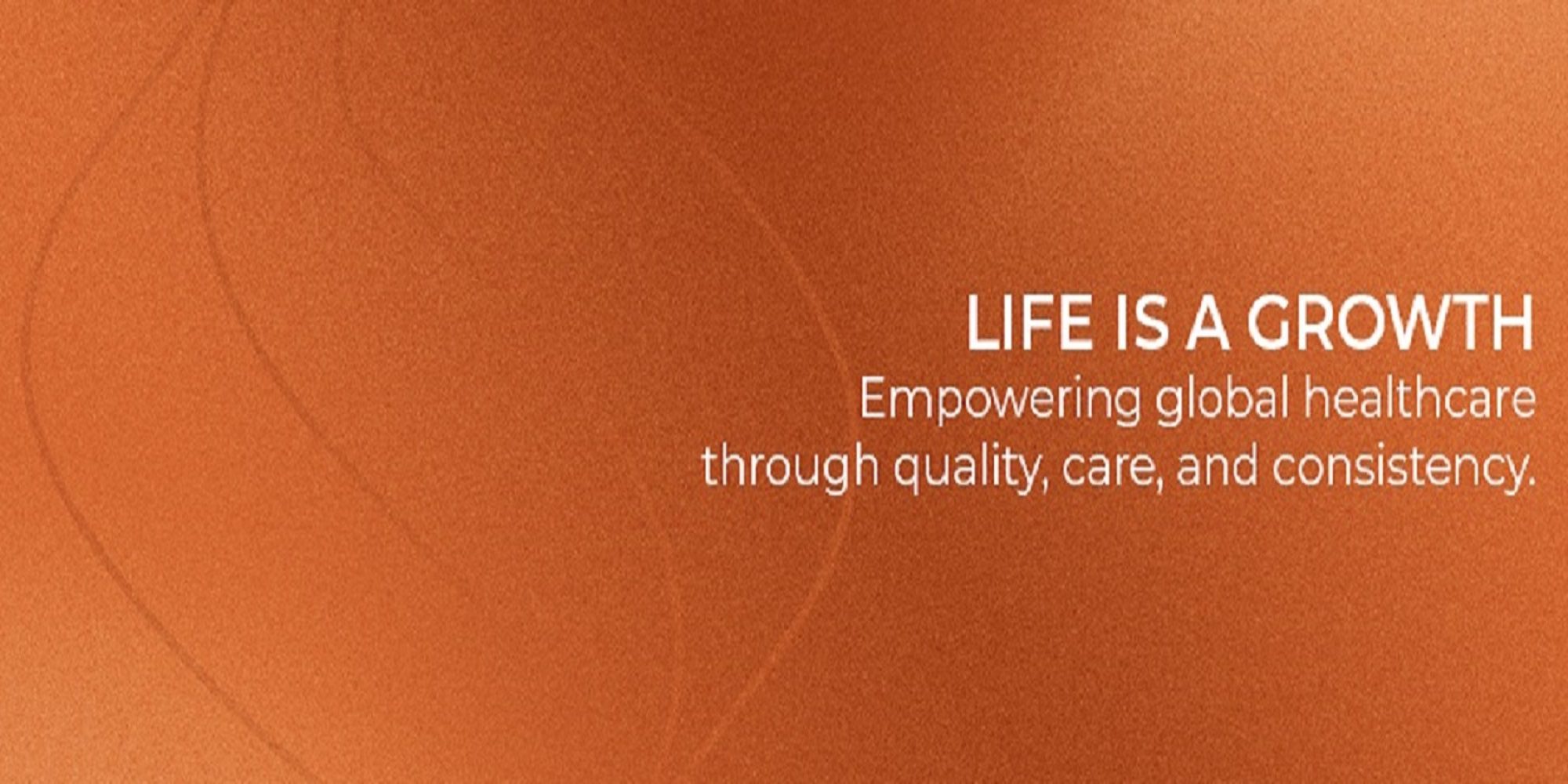 LIFE IS A GROWTH
Empowering global healthcare through quality, care, and consistency.